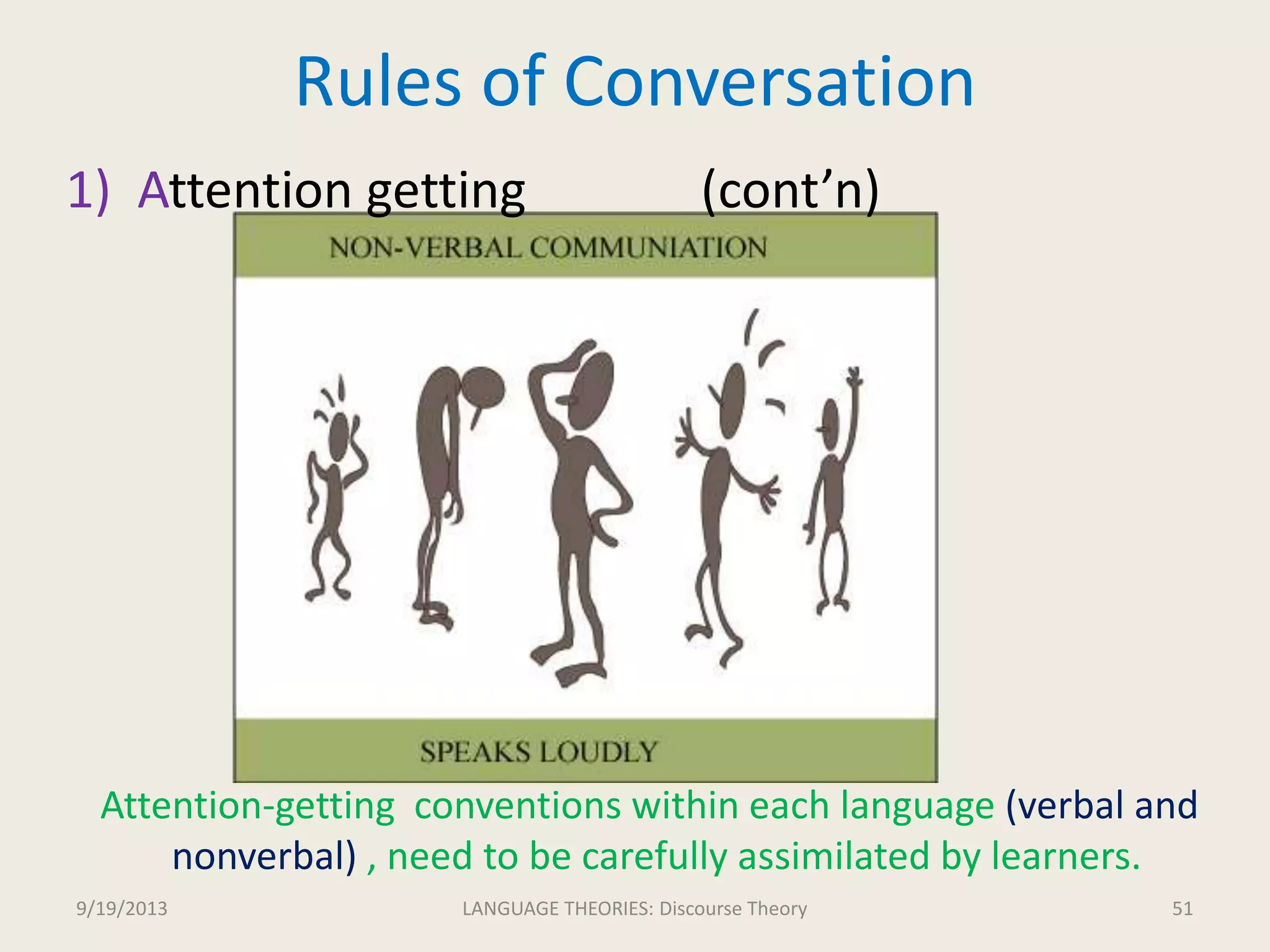 Rules of Conversation

1) Attention getting (cont’n)

NON-VERBAL COMMUNIATION

SPEAKS LOUDLY

Attention-getting conventions within each language (verbal and nonverbal) , need to be carefully assimilated by learners.

9/19/2013

LANGUAGE THEORIES: Discourse Theory

51